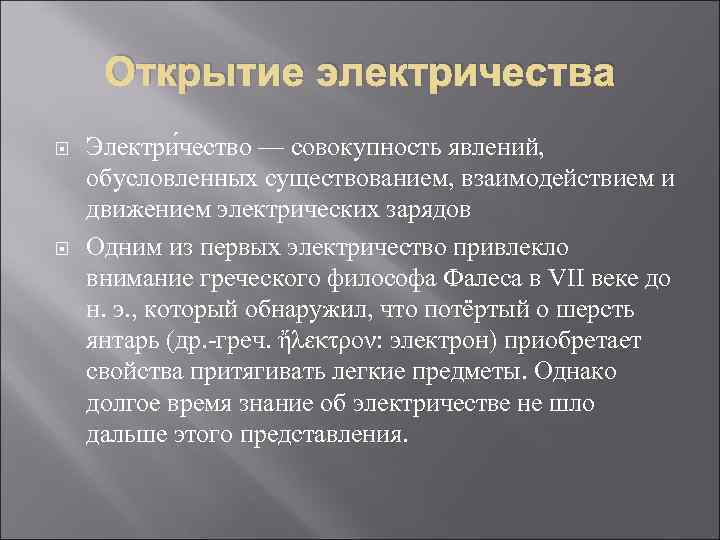 Открытие электричества

Электри́чество — совокупность явлений, обусловленных существованием, взаимодействием и движением электрических зарядов

Одним из первых электричество привлекло внимание греческого философа Фалеса в VII веке до н. э., который обнаружил, что потёртый о шерсть янтарь (др.-греч. ἤλεκτρον: электрон) приобретает свойства притягивать легкие предметы. Однако долгое время знание об электричестве не шло дальше этого представления.